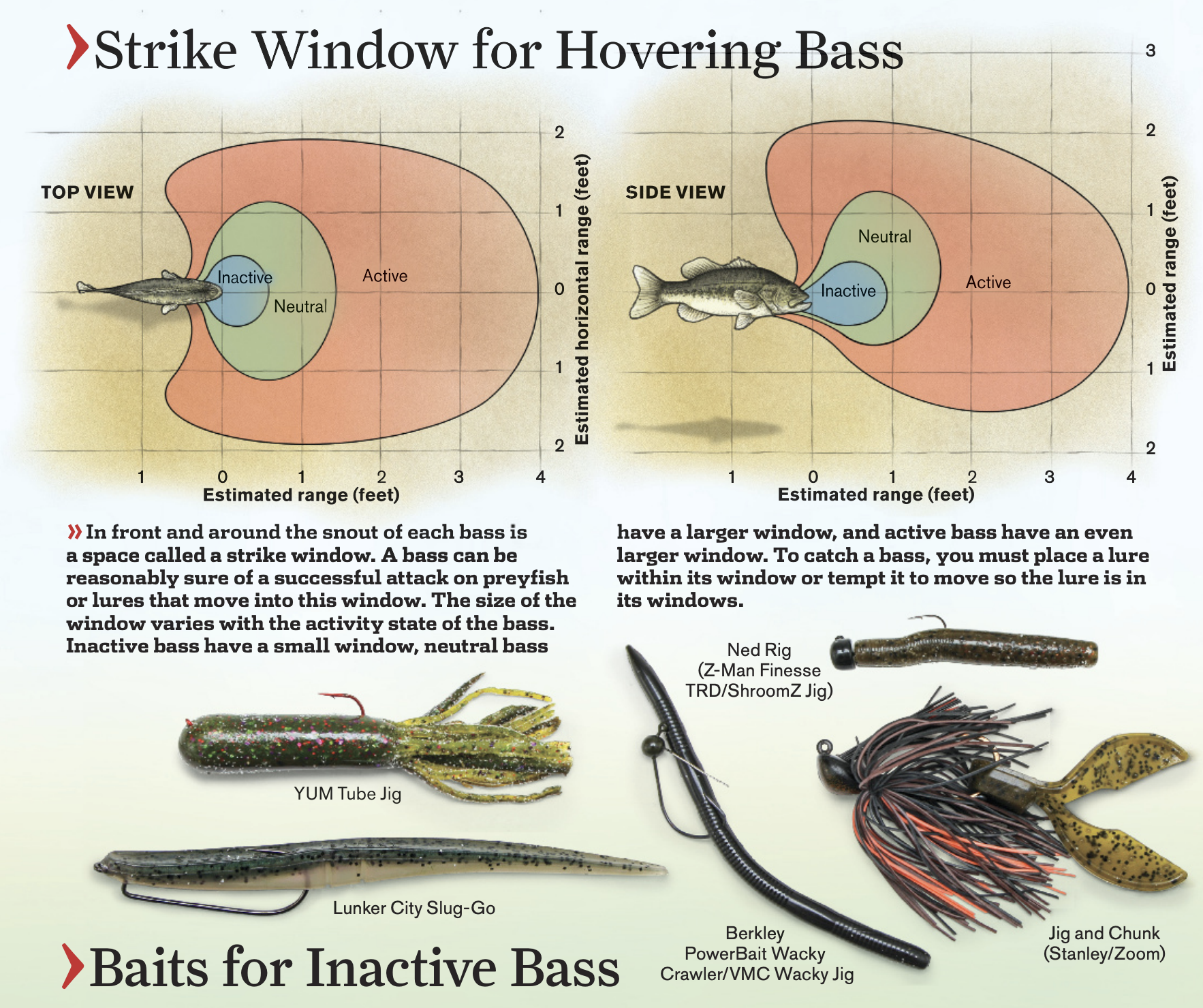 Strike Window for Hovering Bass

TOP VIEW

Inactive
Neutral
Active

2
1
0
1
2

Estimated horizontal range (feet)

1 0 1 2 3 4
Estimated range (feet)

SIDE VIEW

Neutral
Inactive
Active

3
2
1
0
1
2

Estimated range (feet)

1 0 1 2 3 4
Estimated range (feet)

» In front and around the snout of each bass is a space called a strike window. A bass can be reasonably sure of a successful attack on preyfish or lures that move into this window. The size of the window varies with the activity state of the bass. Inactive bass have a small window, neutral bass have a larger window, and active bass have an even larger window. To catch a bass, you must place a lure within its window or tempt it to move so the lure is in its windows.

Ned Rig
(Z-Man Finesse TRD/ShroomZ Jig)

YUM Tube Jig

Lunker City Slug-Go

Berkley PowerBait Wacky Crawler/VMC Wacky Jig

Jig and Chunk (Stanley/Zoom)

Baits for Inactive Bass